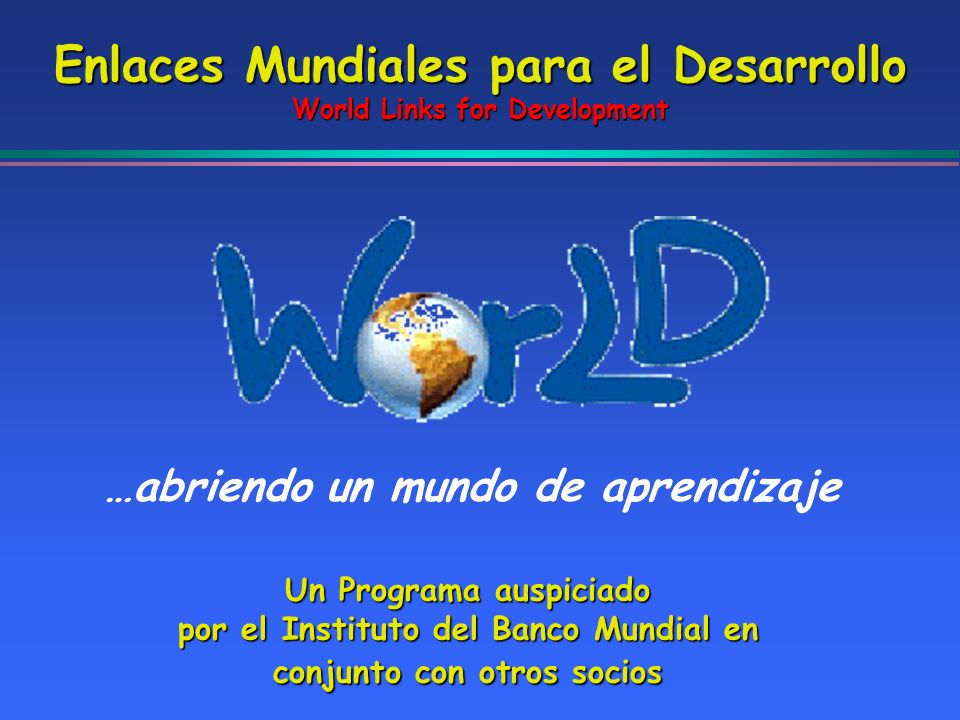 Enlaces Mundiales para el Desarrollo
World Links for Development

WorLD

…abriendo un mundo de aprendizaje

Un Programa auspiciado por el Instituto del Banco Mundial en conjunto con otros socios